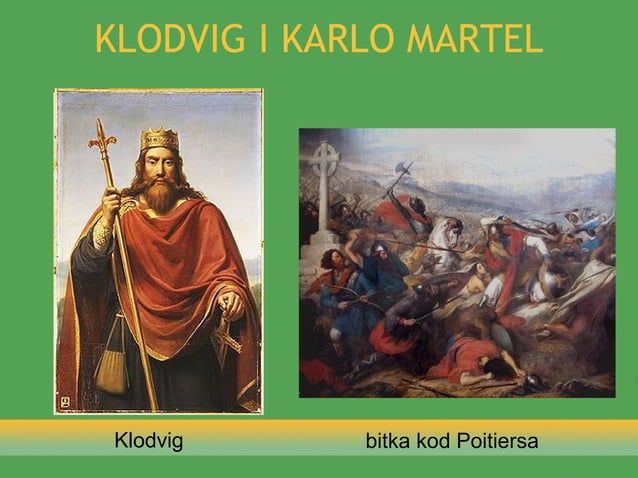 KLODVIG I KARLO MARTEL

Klodvig

bitka kod Poitiersa